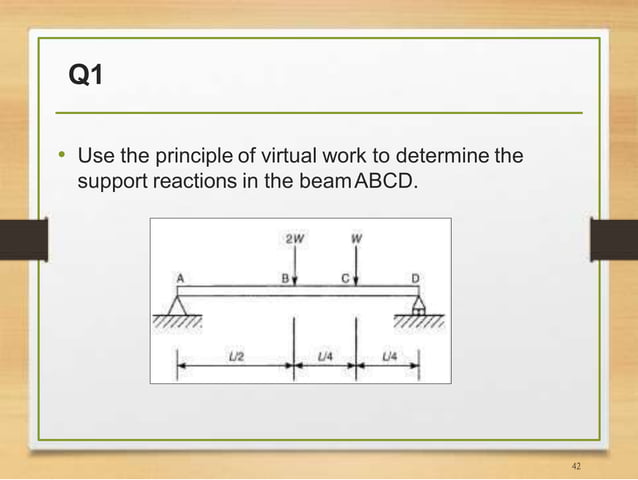 Q1

• Use the principle of virtual work to determine the support reactions in the beam ABCD.

2W W

A B C D

L/2 L/4 L/4

42